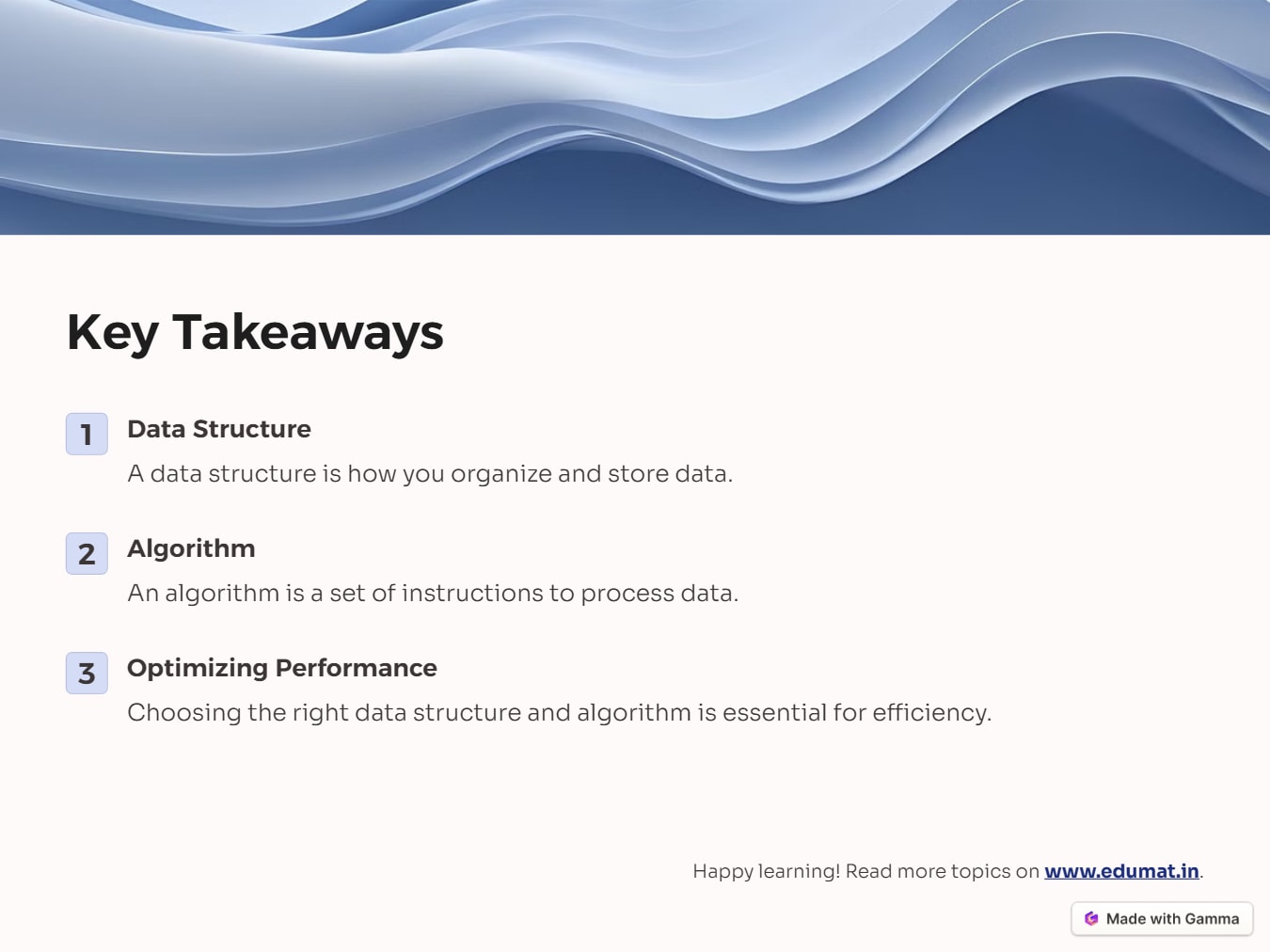 Key Takeaways

1 Data Structure

A data structure is how you organize and store data.

2 Algorithm

An algorithm is a set of instructions to process data.

3 Optimizing Performance

Choosing the right data structure and algorithm is essential for efficiency.

Happy learning! Read more topics on www.edumat.in.

Made with Gamma